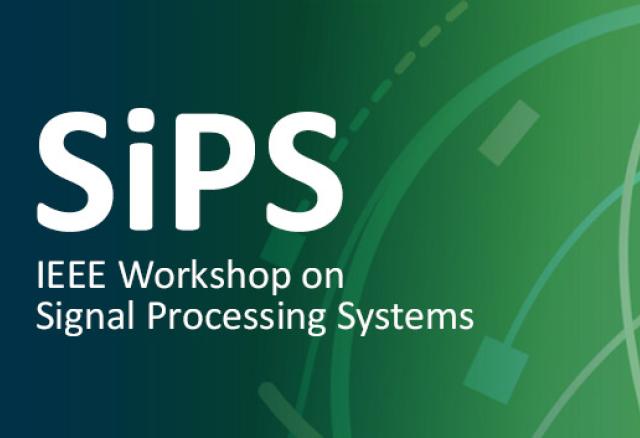 SiPS

IEEE Workshop on Signal Processing Systems